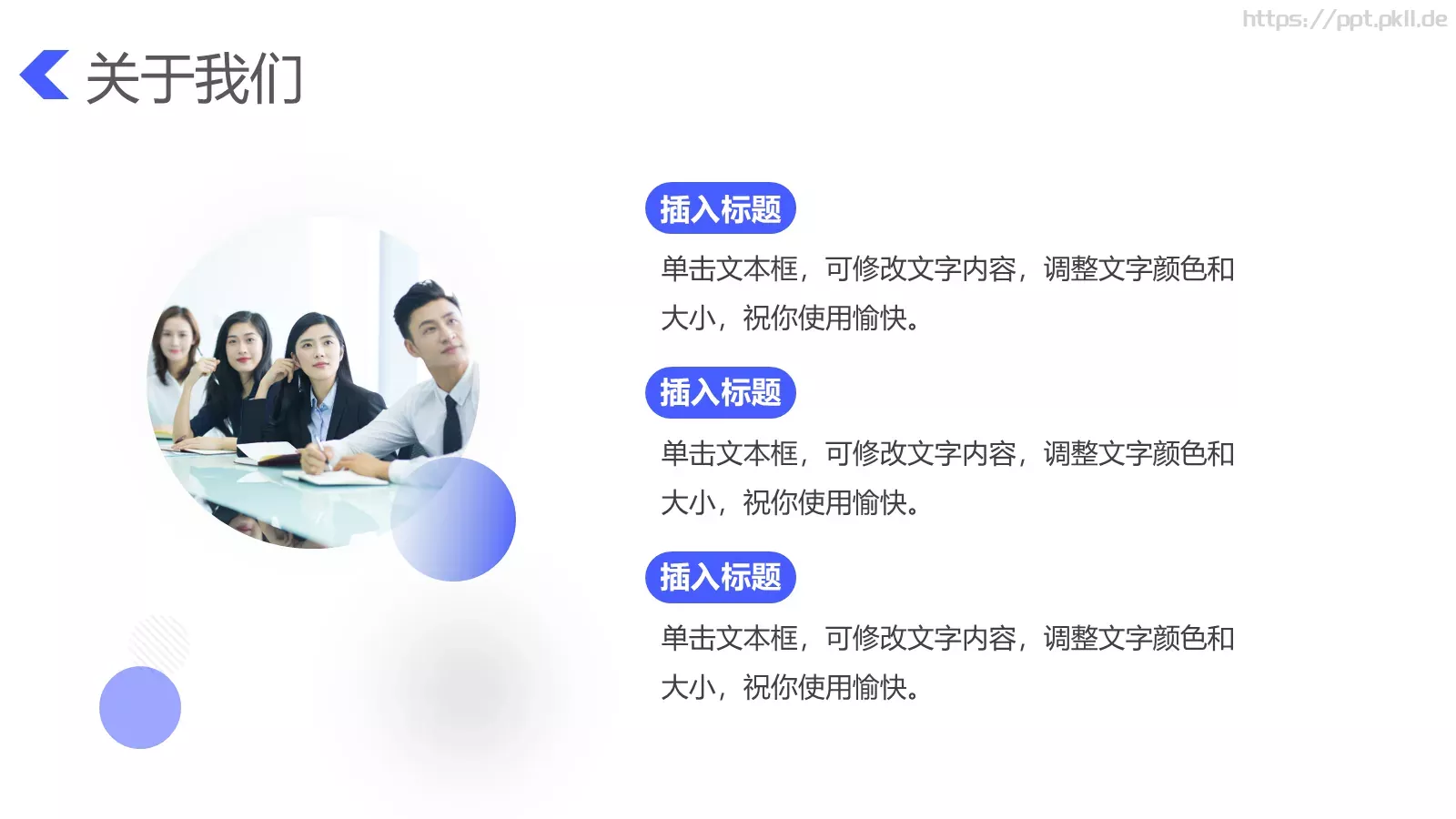 https://ppt.pkll.de

关于我们

插入标题

单击文本框，可修改文字内容，调整文字颜色和大小，祝你使用愉快。

插入标题

单击文本框，可修改文字内容，调整文字颜色和大小，祝你使用愉快。

插入标题

单击文本框，可修改文字内容，调整文字颜色和大小，祝你使用愉快。